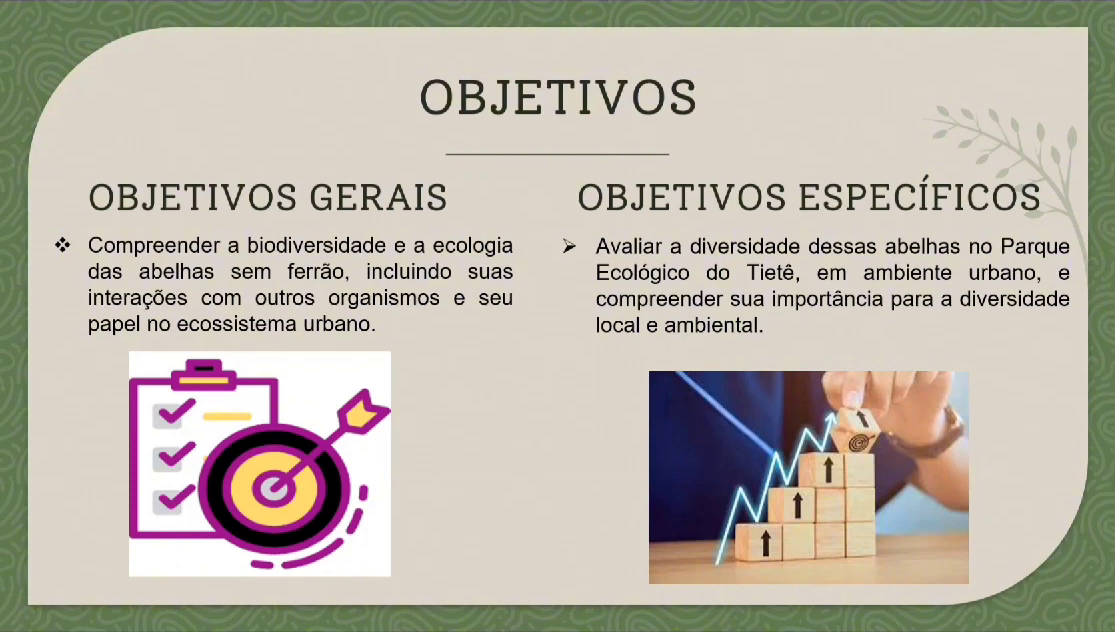 OBJETIVOS

OBJETIVOS GERAIS

❖ Compreender a biodiversidade e a ecologia das abelhas sem ferrão, incluindo suas interações com outros organismos e seu papel no ecossistema urbano.

OBJETIVOS ESPECÍFICOS

➢ Avaliar a diversidade dessas abelhas no Parque Ecológico do Tietê, em ambiente urbano, e compreender sua importância para a diversidade local e ambiental.